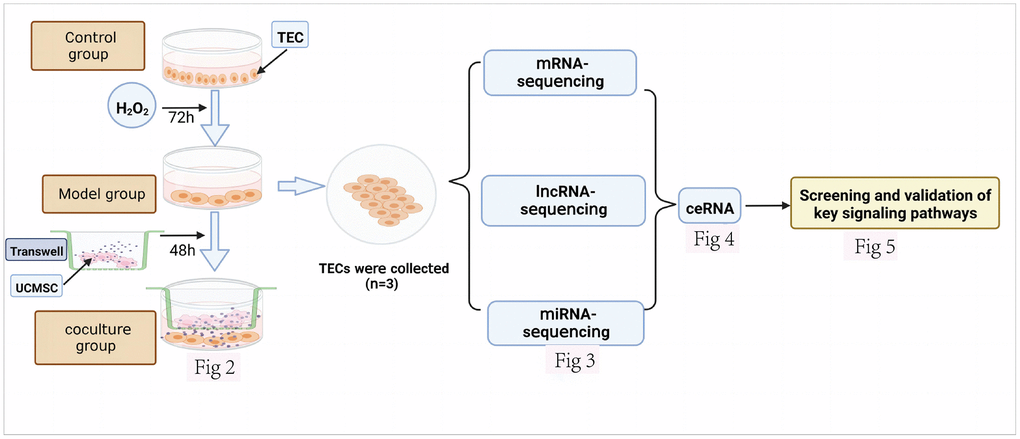 Control group

TEC

$H_2O_2$

72h

Model group

Transwell

48h

UCMSC

coculture group

Fig 2

TECs were collected (n=3)

mRNA-sequencing

lncRNA-sequencing

miRNA-sequencing

Fig 3

ceRNA

Fig 4

Screening and validation of key signaling pathways

Fig 5